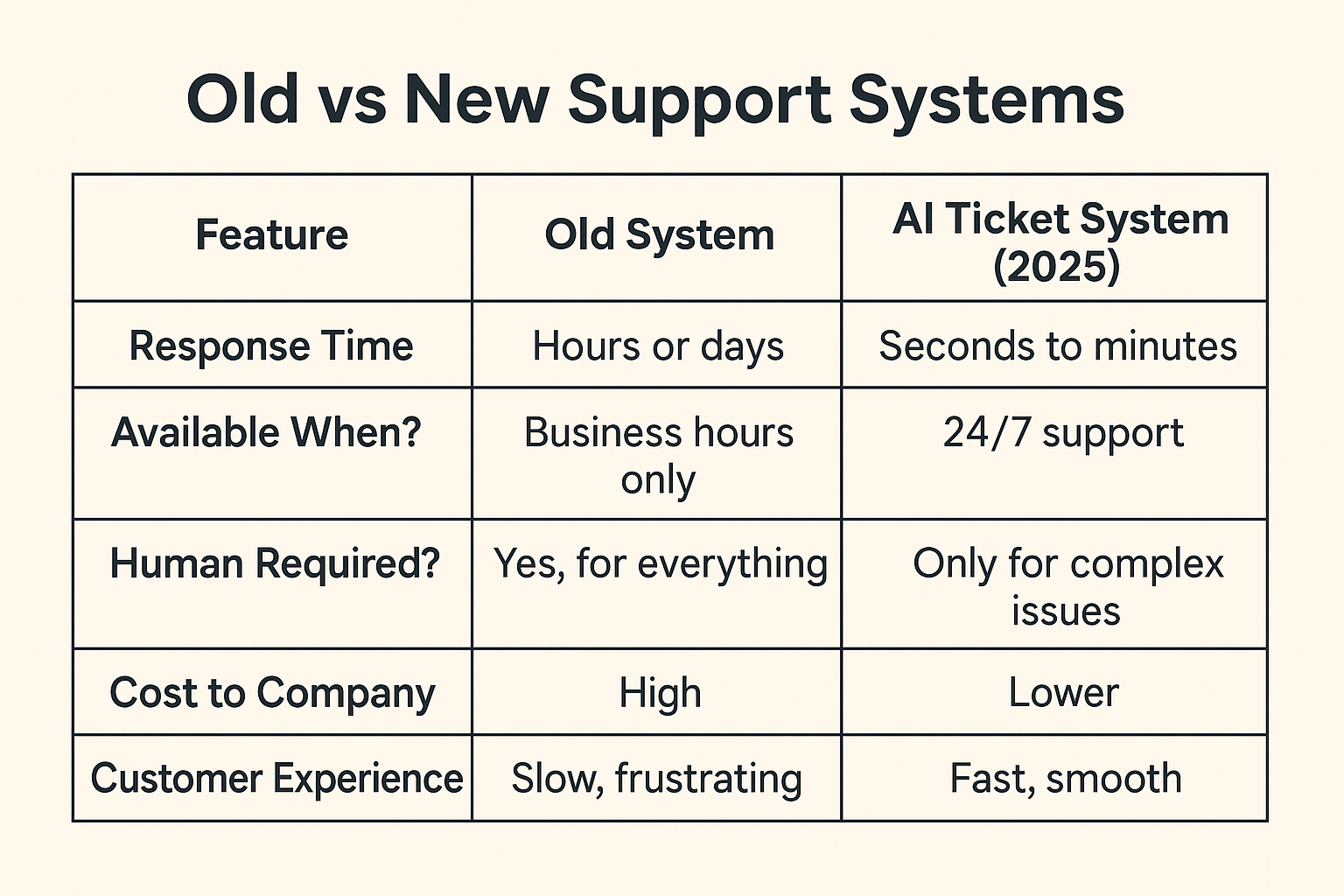 Old vs New Support Systems

| Feature | Old System | AI Ticket System (2025) |
|---|---|---|
| Response Time | Hours or days | Seconds to minutes |
| Available When? | Business hours only | 24/7 support |
| Human Required? | Yes, for everything | Only for complex issues |
| Cost to Company | High | Lower |
| Customer Experience | Slow, frustrating | Fast, smooth |